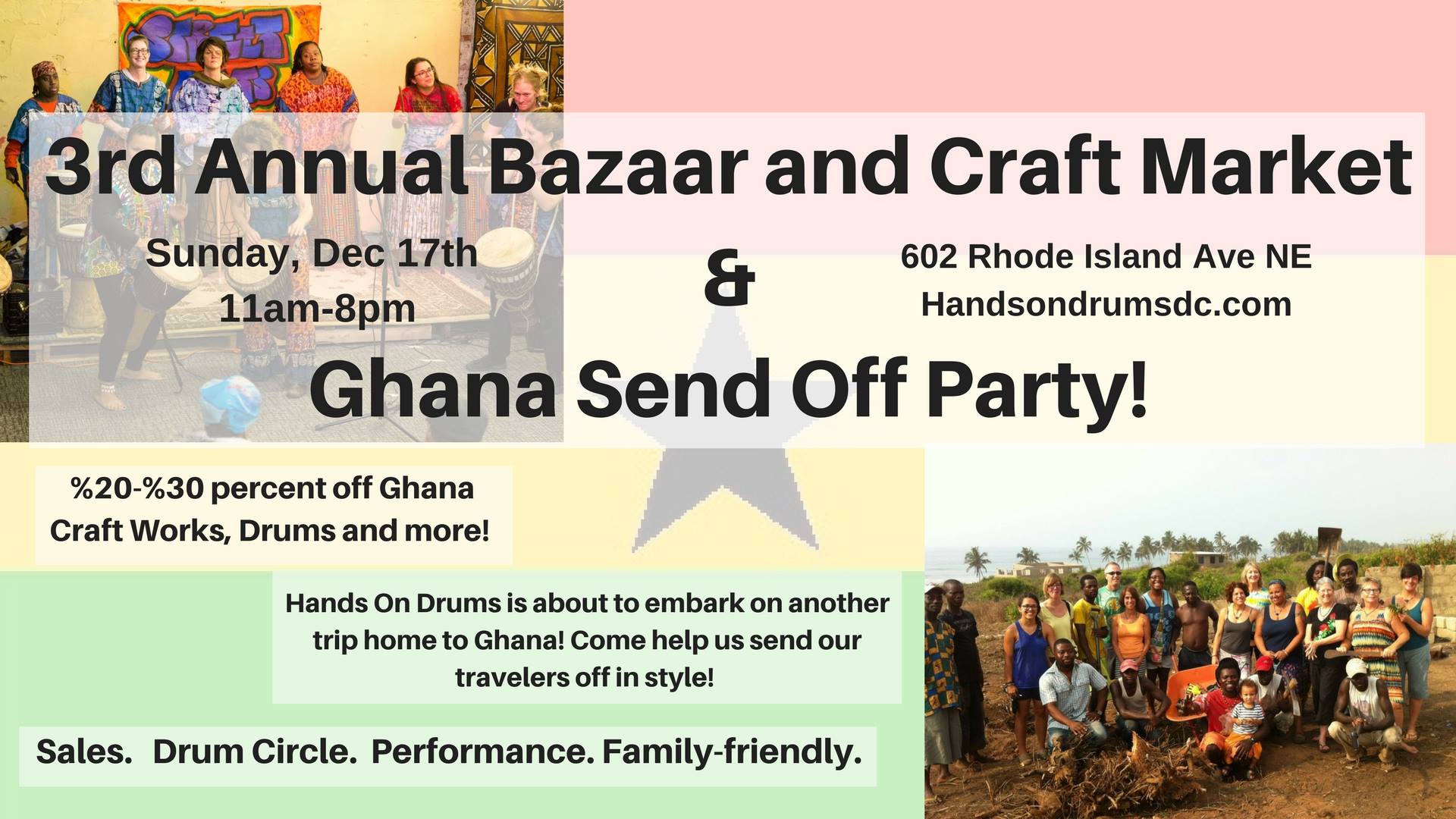 3rd Annual Bazaar and Craft Market

Sunday, Dec 17th
11am-8pm

&

602 Rhode Island Ave NE
Handsondrumsdc.com

Ghana Send Off Party!

%20-%30 percent off Ghana Craft Works, Drums and more!

Hands On Drums is about to embark on another trip home to Ghana! Come help us send our travelers off in style!

Sales. Drum Circle. Performance. Family-friendly.